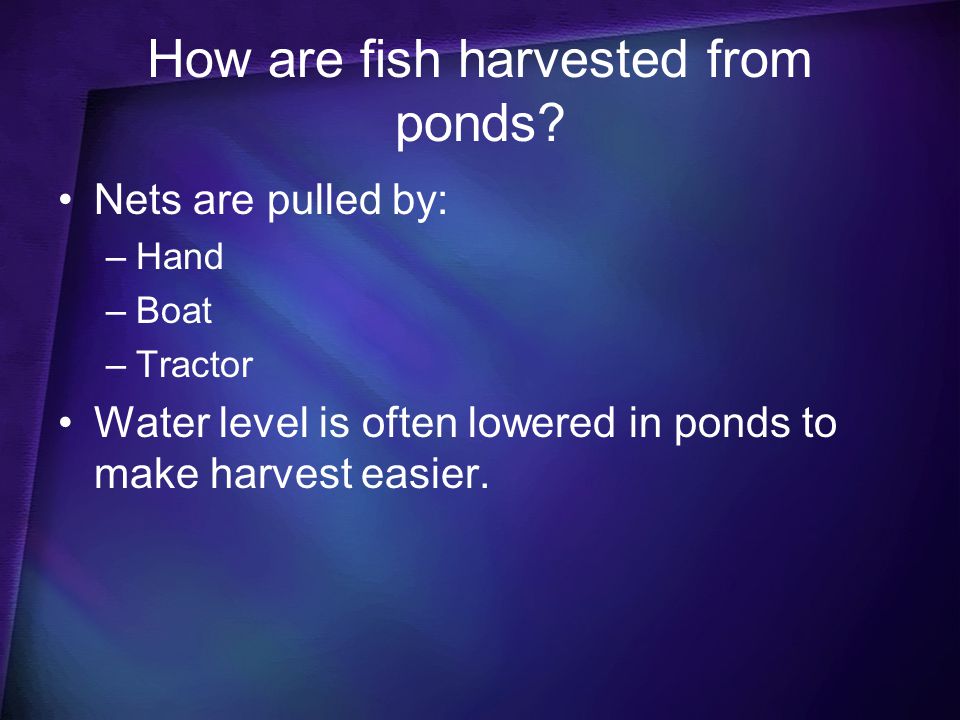 How are fish harvested from ponds?

• Nets are pulled by:
– Hand
– Boat
– Tractor
• Water level is often lowered in ponds to make harvest easier.